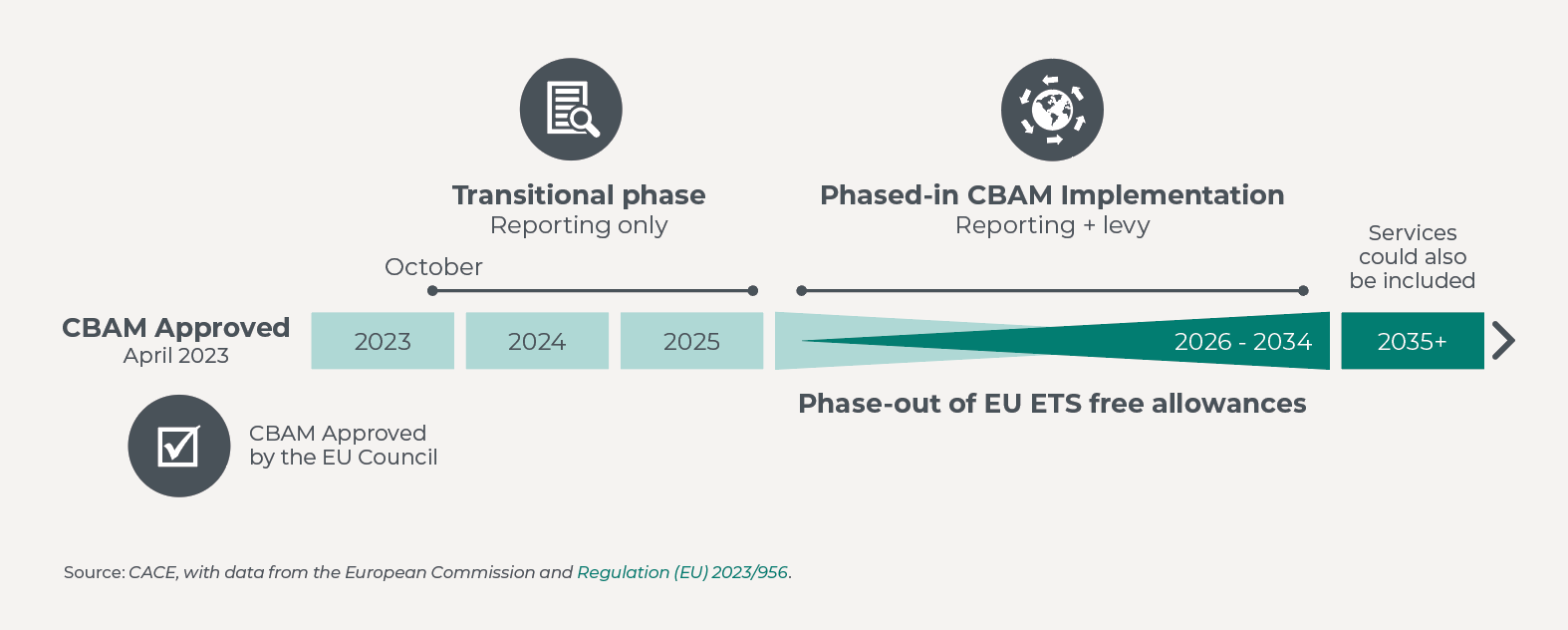 Transitional phase
Reporting only

Phased-in CBAM Implementation
Reporting + levy

October

Services could also be included

CBAM Approved
April 2023

2023

2024

2025

2026 - 2034

2035+

Phase-out of EU ETS free allowances

CBAM Approved by the EU Council

Source: CACE, with data from the European Commission and Regulation (EU) 2023/956.